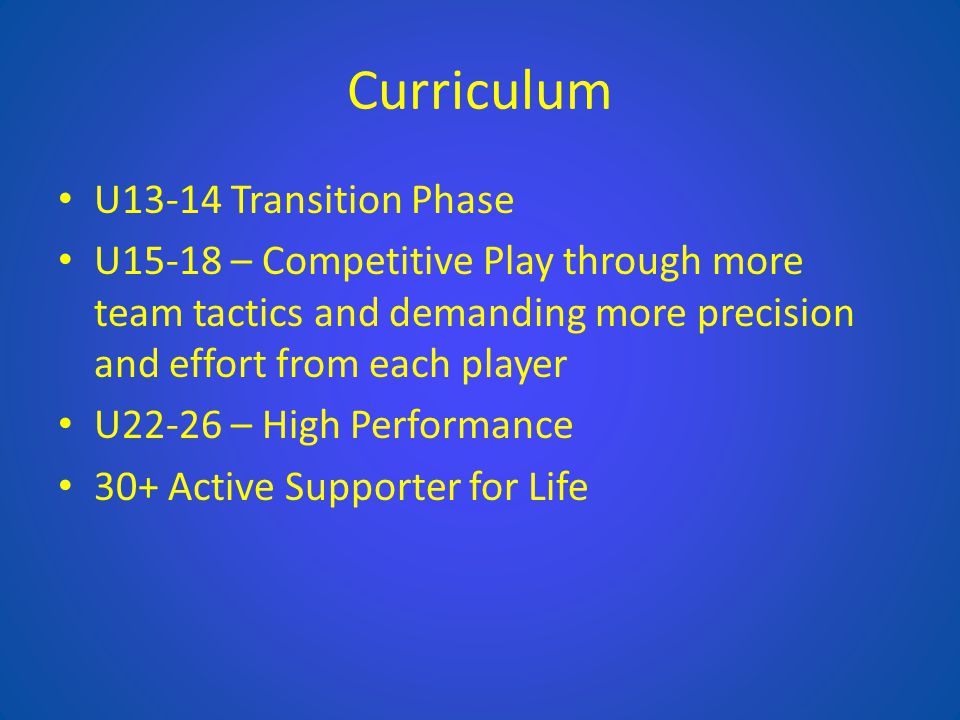 Curriculum

• U13-14 Transition Phase
• U15-18 – Competitive Play through more team tactics and demanding more precision and effort from each player
• U22-26 – High Performance
• 30+ Active Supporter for Life